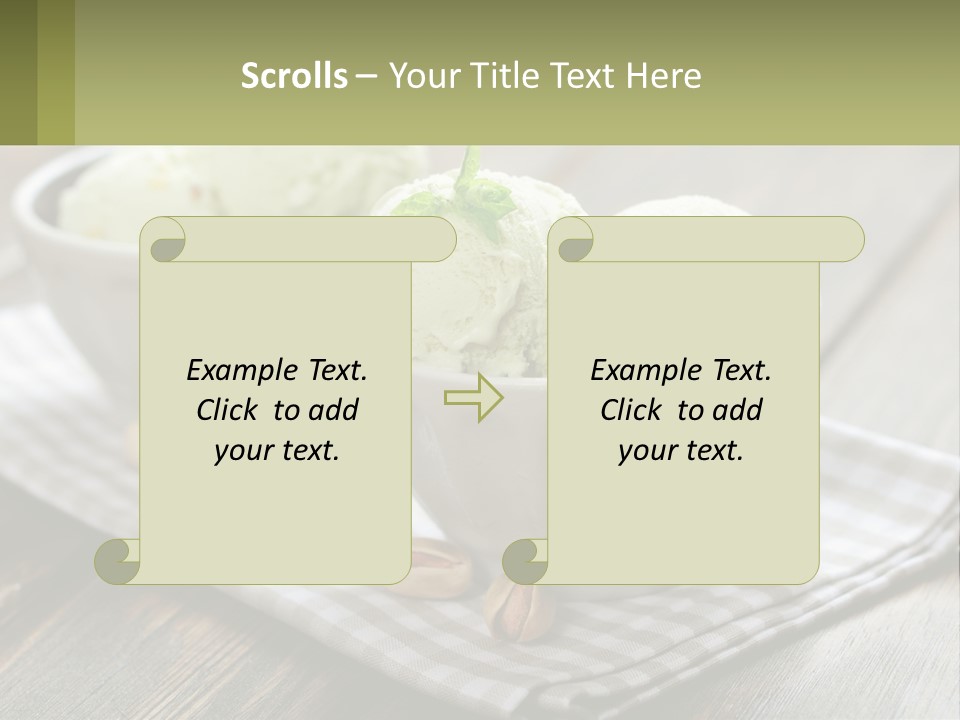 Scrolls – Your Title Text Here

Example Text. Click to add your text.

Example Text. Click to add your text.